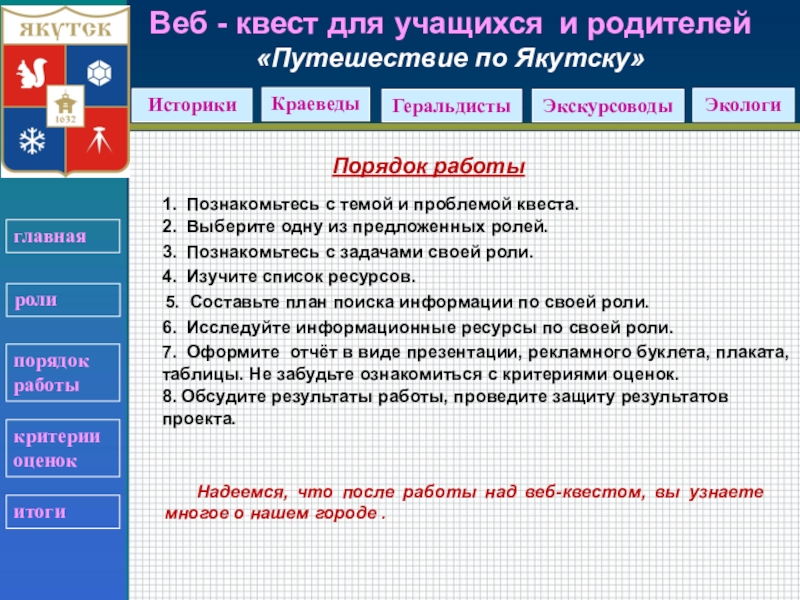 ЯКУТСК

1632

Веб - квест для учащихся и родителей
«Путешествие по Якутску»

Историки

Краеведы

Геральдисты

Экскурсоводы

Экологи

главная

роли

порядок работы

критерии оценок

итоги

Порядок работы

1. Познакомьтесь с темой и проблемой квеста.
2. Выберите одну из предложенных ролей.
3. Познакомьтесь с задачами своей роли.
4. Изучите список ресурсов.
5. Составьте план поиска информации по своей роли.
6. Исследуйте информационные ресурсы по своей роли.
7. Оформите отчёт в виде презентации, рекламного буклета, плаката, таблицы. Не забудьте ознакомиться с критериями оценок.
8. Обсудите результаты работы, проведите защиту результатов проекта.

Надеемся, что после работы над веб-квестом, вы узнаете многое о нашем городе .